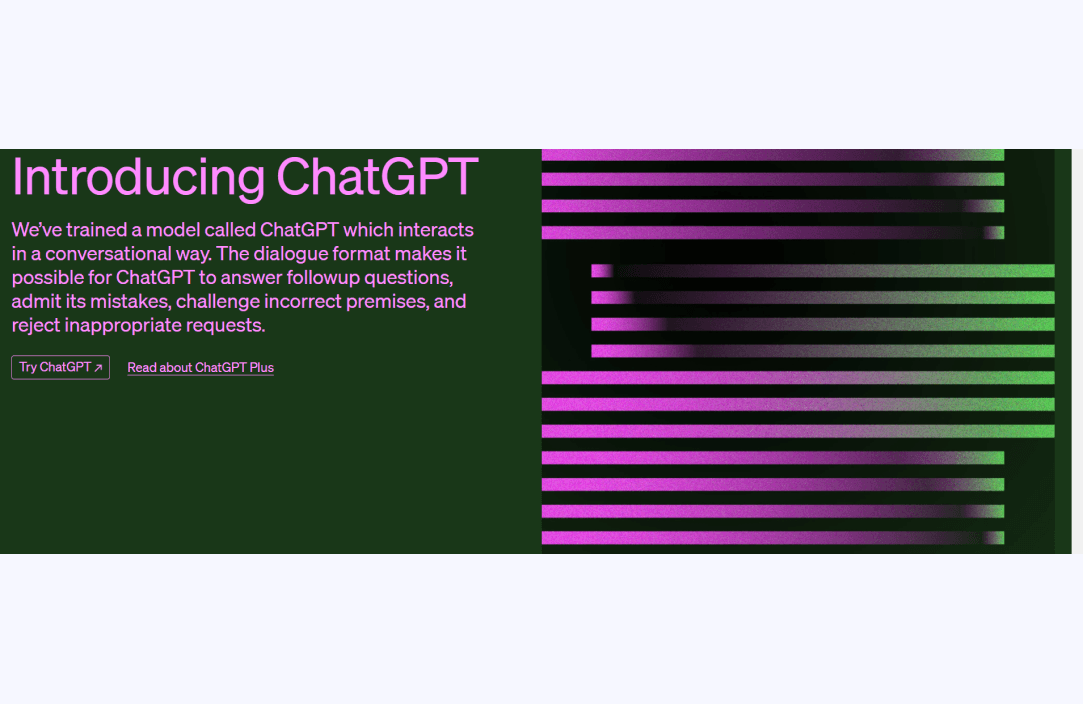 Introducing ChatGPT

We've trained a model called ChatGPT which interacts in a conversational way. The dialogue format makes it possible for ChatGPT to answer followup questions, admit its mistakes, challenge incorrect premises, and reject inappropriate requests.

Try ChatGPT ↗

Read about ChatGPT Plus